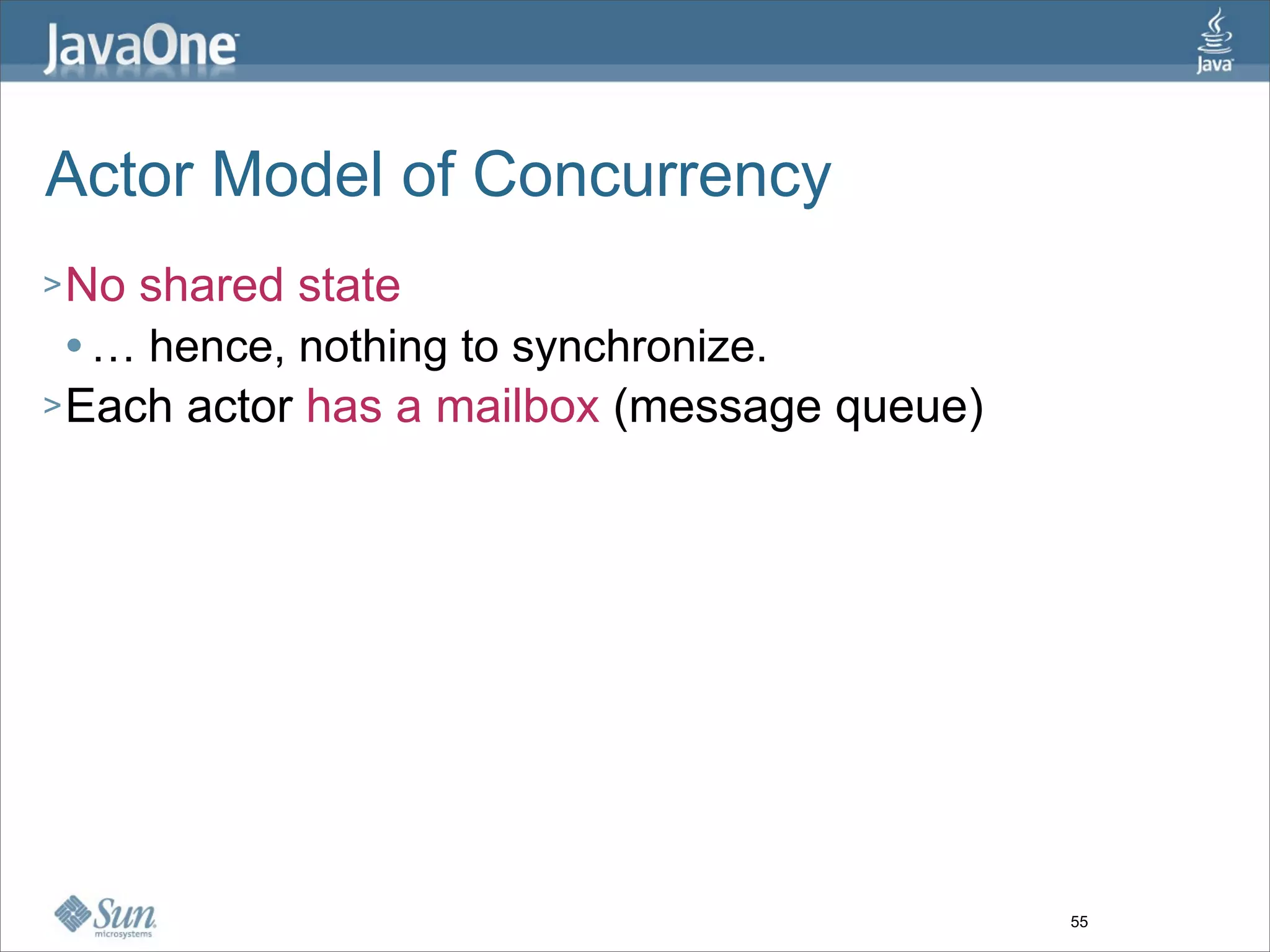 JavaOne

Java

Actor Model of Concurrency

> No shared state

• … hence, nothing to synchronize.

> Each actor has a mailbox (message queue)

Sun microsystems

55